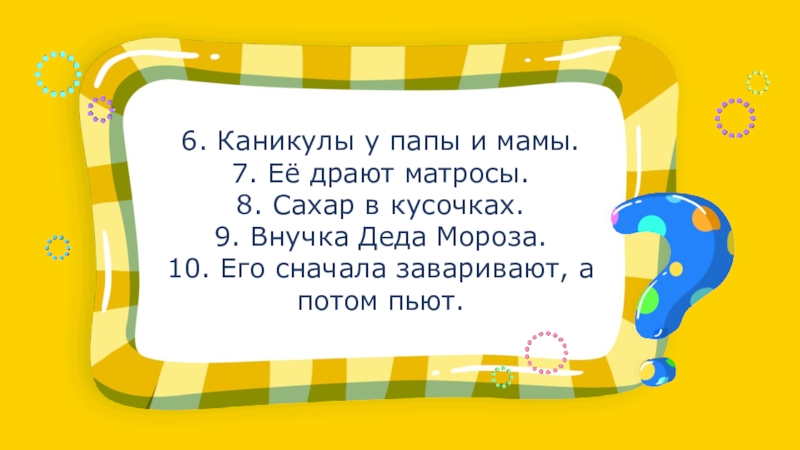 6. Каникулы у папы и мамы.
7. Её драют матросы.
8. Сахар в кусочках.
9. Внучка Деда Мороза.
10. Его сначала заваривают, а потом пьют.